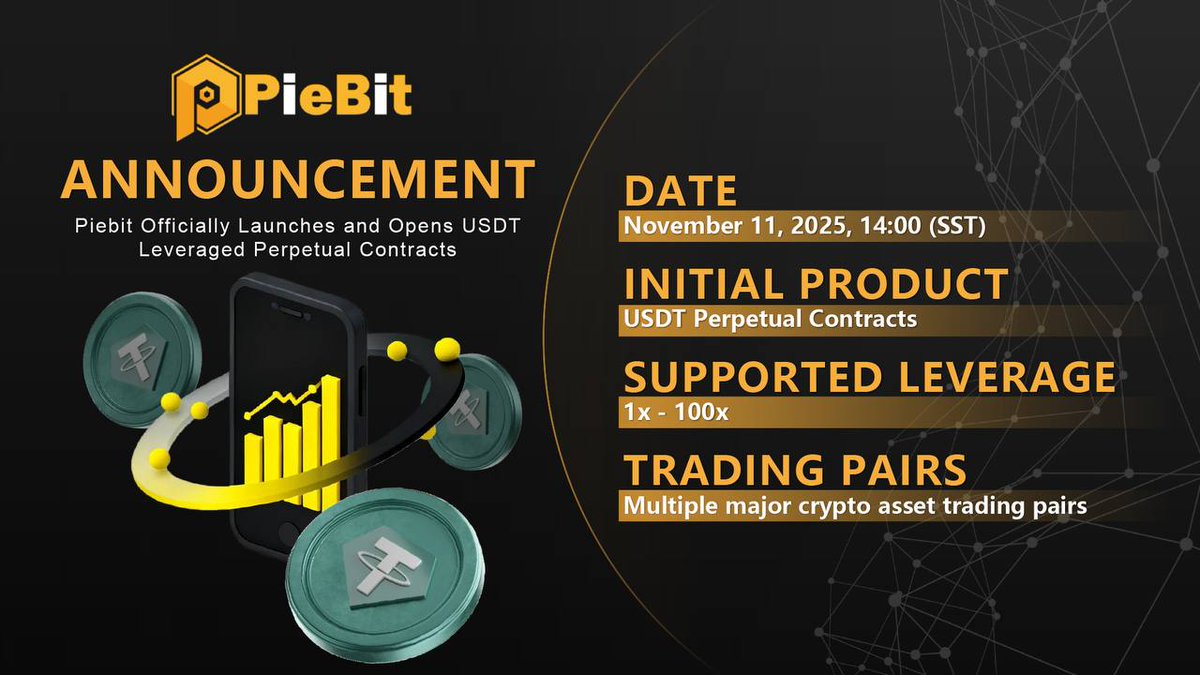 PieBit

ANNOUNCEMENT

Piebit Officially Launches and Opens USDT Leveraged Perpetual Contracts

DATE
November 11, 2025, 14:00 (SST)

INITIAL PRODUCT
USDT Perpetual Contracts

SUPPORTED LEVERAGE
1x - 100x

TRADING PAIRS
Multiple major crypto asset trading pairs